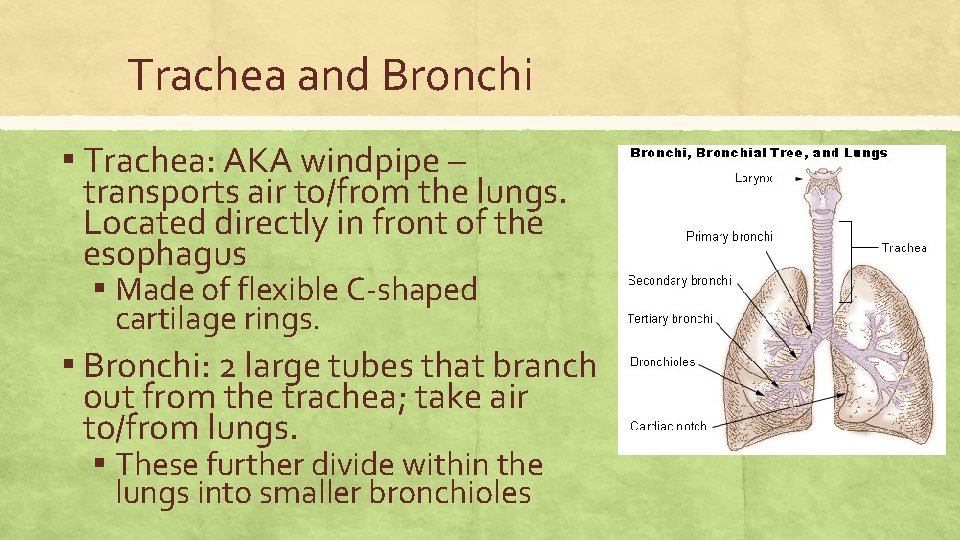 Trachea and Bronchi

▪ Trachea: AKA windpipe – transports air to/from the lungs. Located directly in front of the esophagus
▪ Made of flexible C-shaped cartilage rings.
▪ Bronchi: 2 large tubes that branch out from the trachea; take air to/from lungs.
▪ These further divide within the lungs into smaller bronchioles

Bronchi, Bronchial Tree, and Lungs
Larynx
Primary bronchi
Trachea
Secondary bronchi
Tertiary bronchi
Bronchioles
Cardiac notch